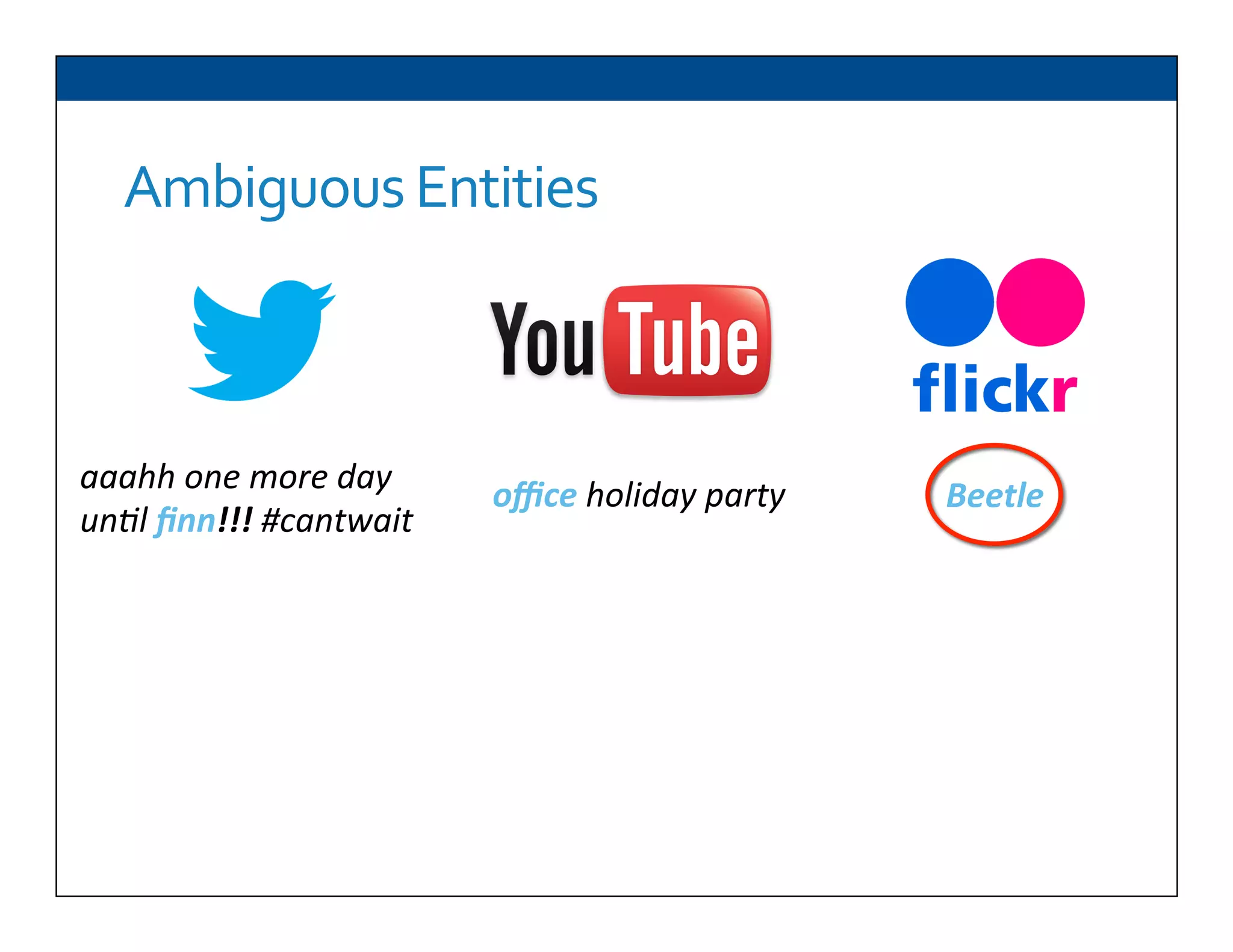 Ambiguous Entities

YouTube

flickr

aaahh one more day until finn!!! #cantwait

office holiday party

Beetle